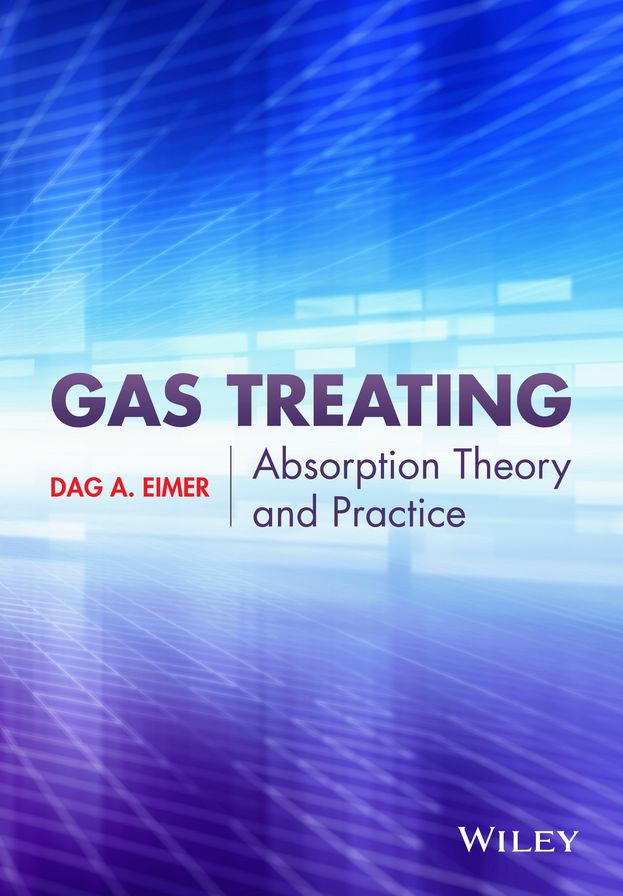 GAS TREATING

DAG A. EIMER

Absorption Theory and Practice

WILEY